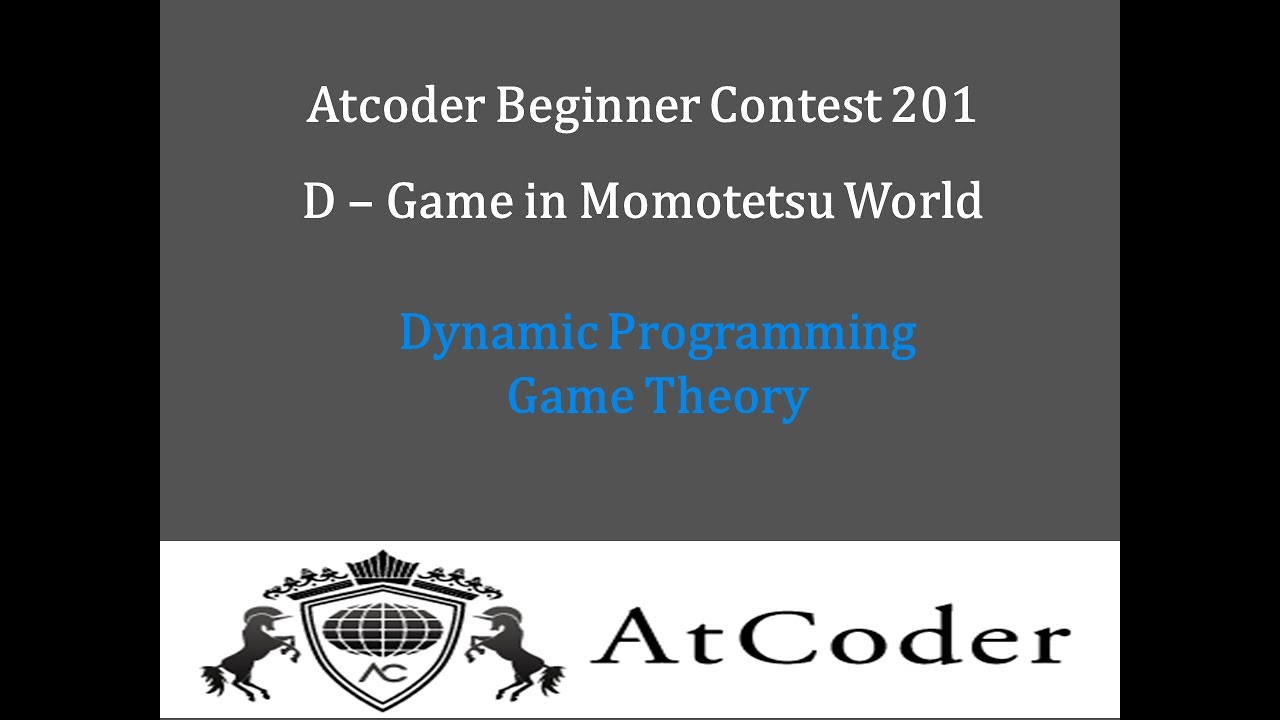 Atcoder Beginner Contest 201

D – Game in Momotetsu World

Dynamic Programming
Game Theory

AC

AtCoder